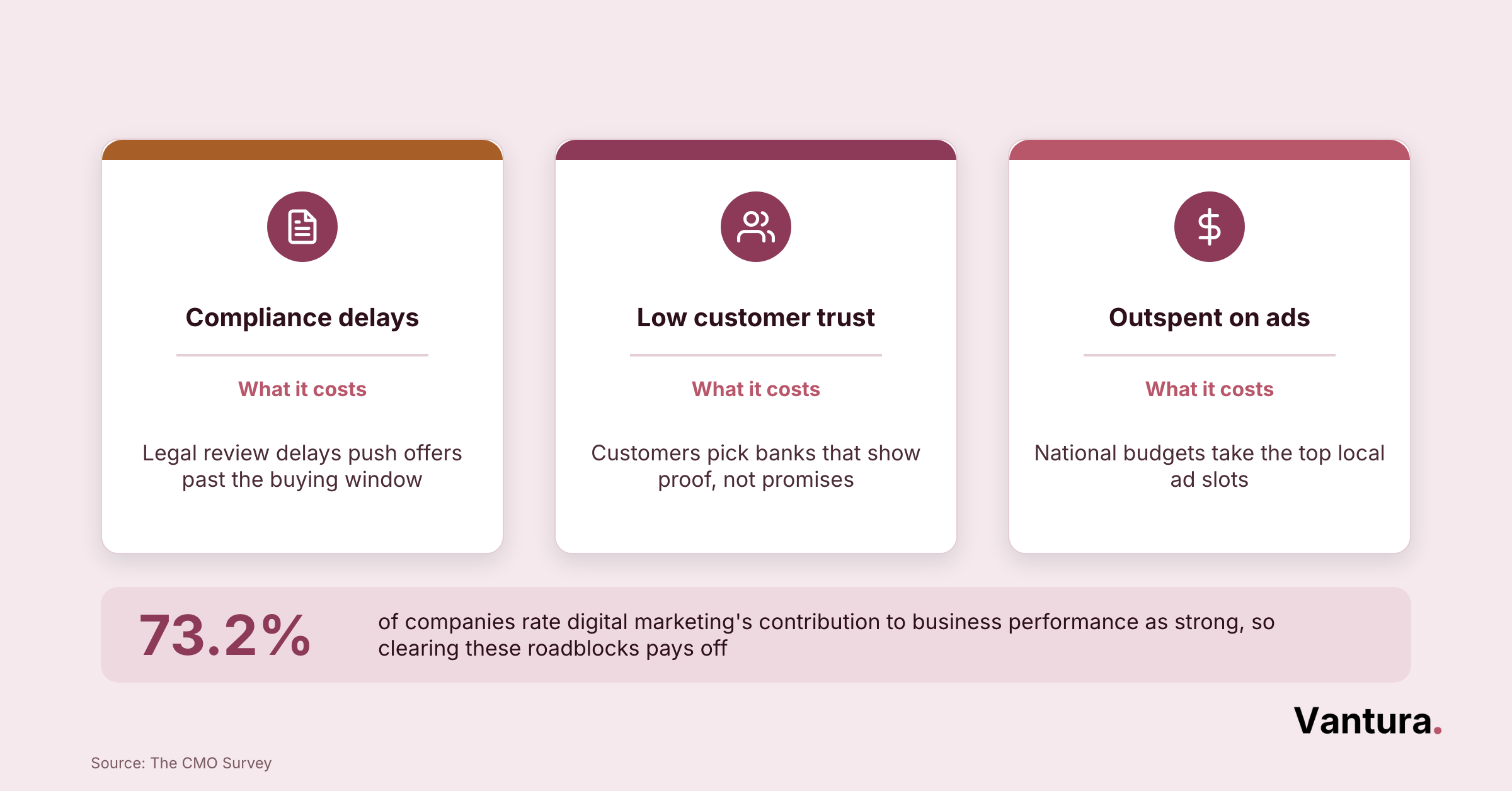 Compliance delays

What it costs

Legal review delays push offers past the buying window

Low customer trust

What it costs

Customers pick banks that show proof, not promises

Outspent on ads

What it costs

National budgets take the top local ad slots

73.2%

of companies rate digital marketing's contribution to business performance as strong, so clearing these roadblocks pays off

Vantura.

Source: The CMO Survey